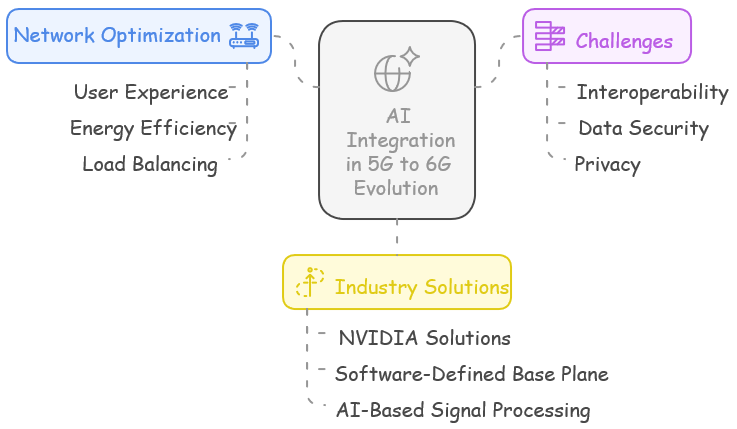 Network Optimization

User Experience

Energy Efficiency

Load Balancing

AI Integration in 5G to 6G Evolution

Challenges

Interoperability

Data Security

Privacy

Industry Solutions

NVIDIA Solutions

Software-Defined Base Plane

AI-Based Signal Processing